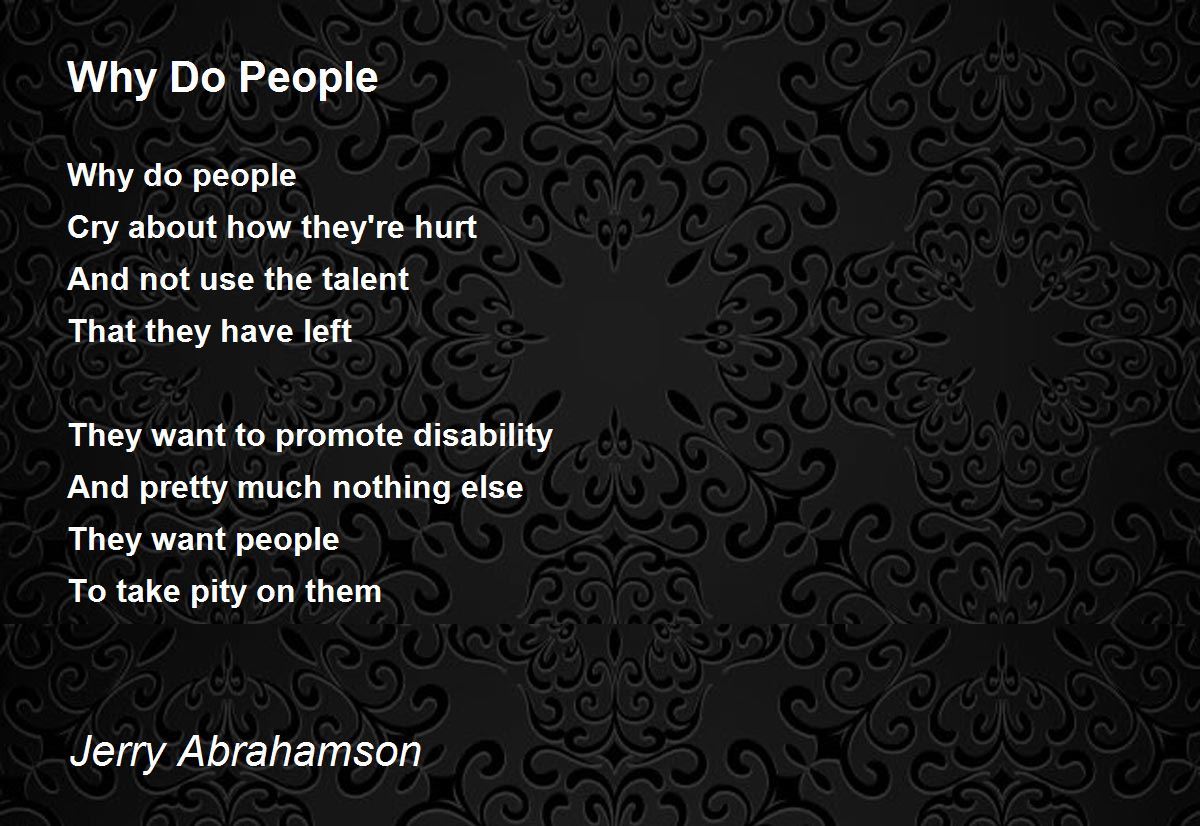 Why Do People

Why do people
Cry about how they're hurt
And not use the talent
That they have left

They want to promote disability
And pretty much nothing else
They want people
To take pity on them

Jerry Abrahamson